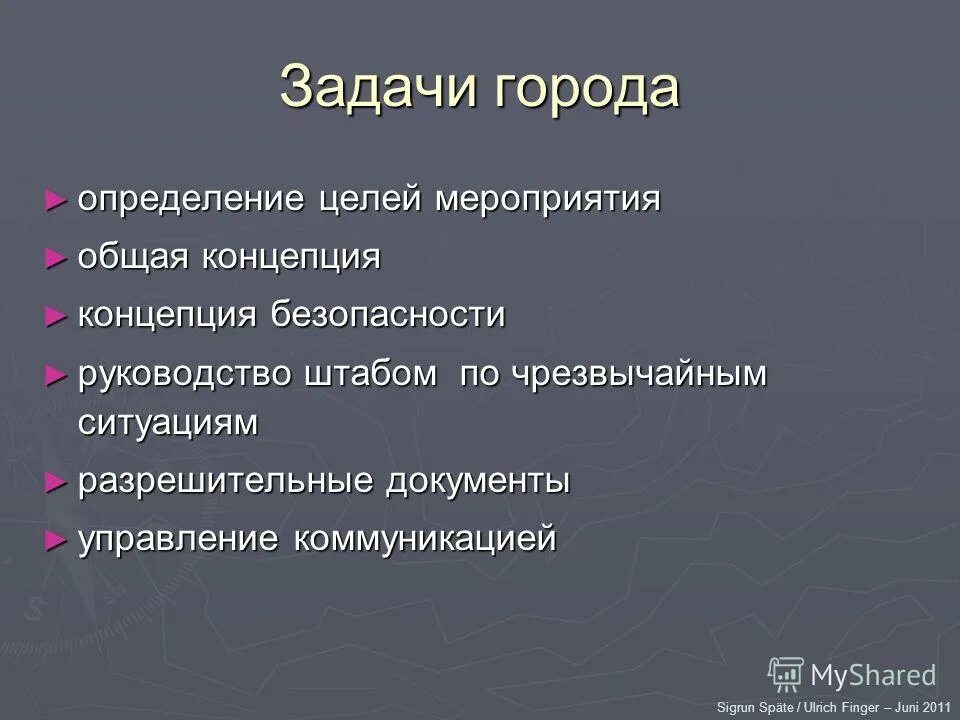 Задачи города

► определение целей мероприятия

► общая концепция

► концепция безопасности

► руководство штабом по чрезвычайным ситуациям

► разрешительные документы

► управление коммуникацией

MyShared

Sigrun Späte / Ulrich Finger – Juni 2011